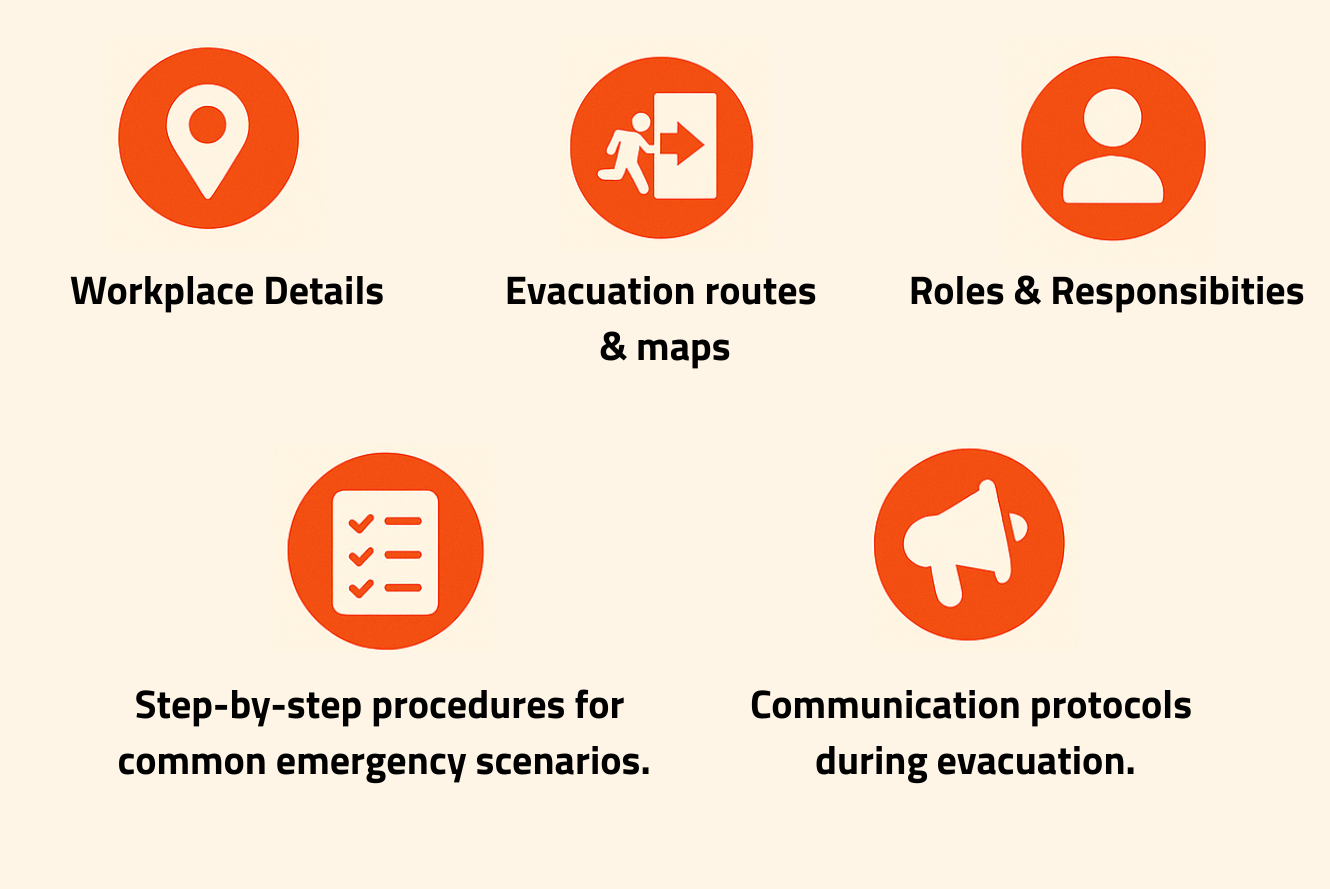 Workplace Details

Evacuation routes & maps

Roles & Responsibities

Step-by-step procedures for common emergency scenarios.

Communication protocols during evacuation.